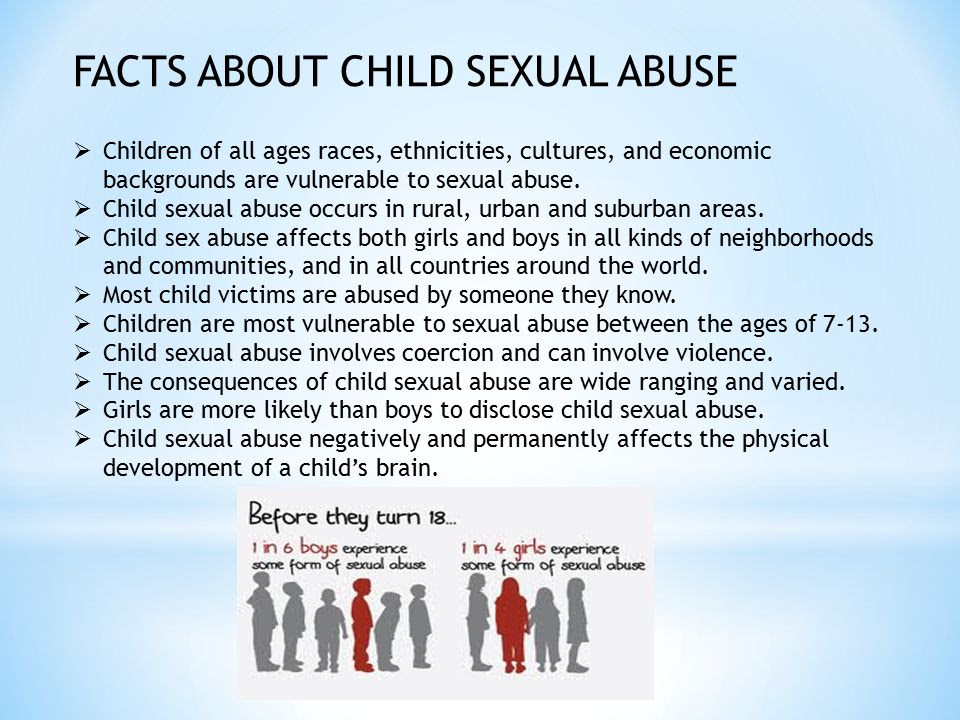 FACTS ABOUT CHILD SEXUAL ABUSE

➢ Children of all ages races, ethnicities, cultures, and economic backgrounds are vulnerable to sexual abuse.
➢ Child sexual abuse occurs in rural, urban and suburban areas.
➢ Child sex abuse affects both girls and boys in all kinds of neighborhoods and communities, and in all countries around the world.
➢ Most child victims are abused by someone they know.
➢ Children are most vulnerable to sexual abuse between the ages of 7-13.
➢ Child sexual abuse involves coercion and can involve violence.
➢ The consequences of child sexual abuse are wide ranging and varied.
➢ Girls are more likely than boys to disclose child sexual abuse.
➢ Child sexual abuse negatively and permanently affects the physical development of a child's brain.

Before they turn 18...

1 in 6 boys experience some form of sexual abuse

1 in 4 girls experience some form of sexual abuse